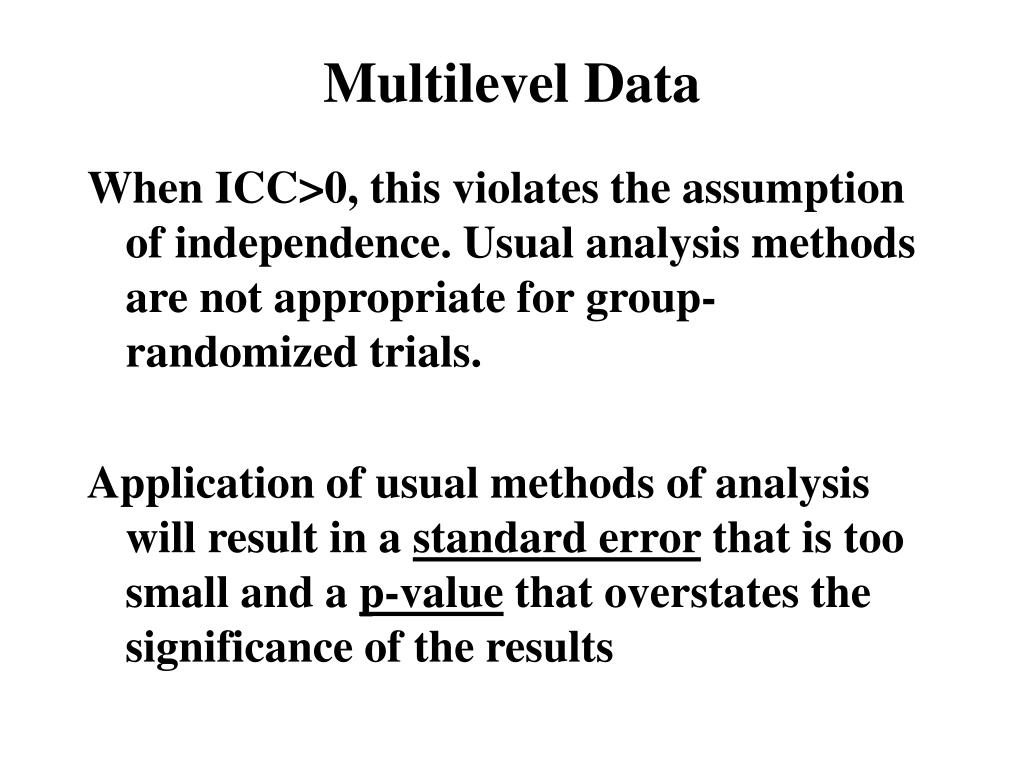 Multilevel Data

When ICC>0, this violates the assumption of independence. Usual analysis methods are not appropriate for group-randomized trials.

Application of usual methods of analysis will result in a standard error that is too small and a p-value that overstates the significance of the results